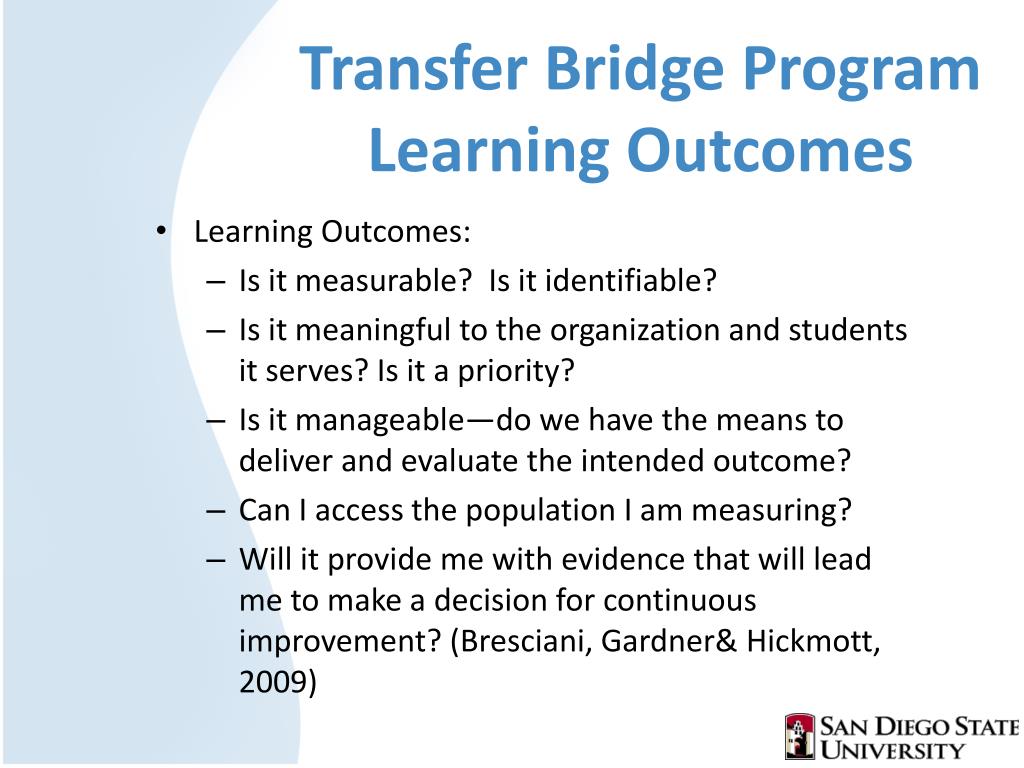 Transfer Bridge Program Learning Outcomes

• Learning Outcomes:
– Is it measurable? Is it identifiable?
– Is it meaningful to the organization and students it serves? Is it a priority?
– Is it manageable—do we have the means to deliver and evaluate the intended outcome?
– Can I access the population I am measuring?
– Will it provide me with evidence that will lead me to make a decision for continuous improvement? (Bresciani, Gardner& Hickmott, 2009)

SAN DIEGO STATE UNIVERSITY